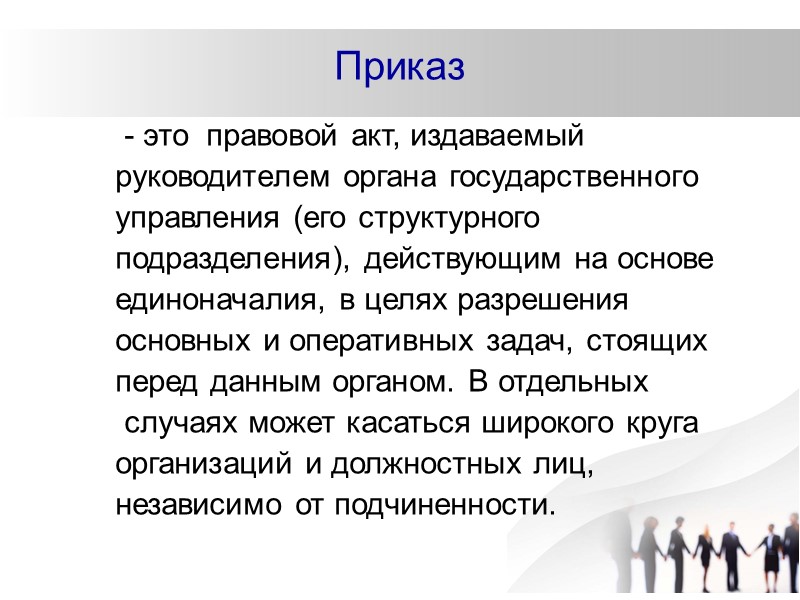 Приказ

- это правовой акт, издаваемый руководителем органа государственного управления (его структурного подразделения), действующим на основе единоначалия, в целях разрешения основных и оперативных задач, стоящих перед данным органом. В отдельных случаях может касаться широкого круга организаций и должностных лиц, независимо от подчиненности.